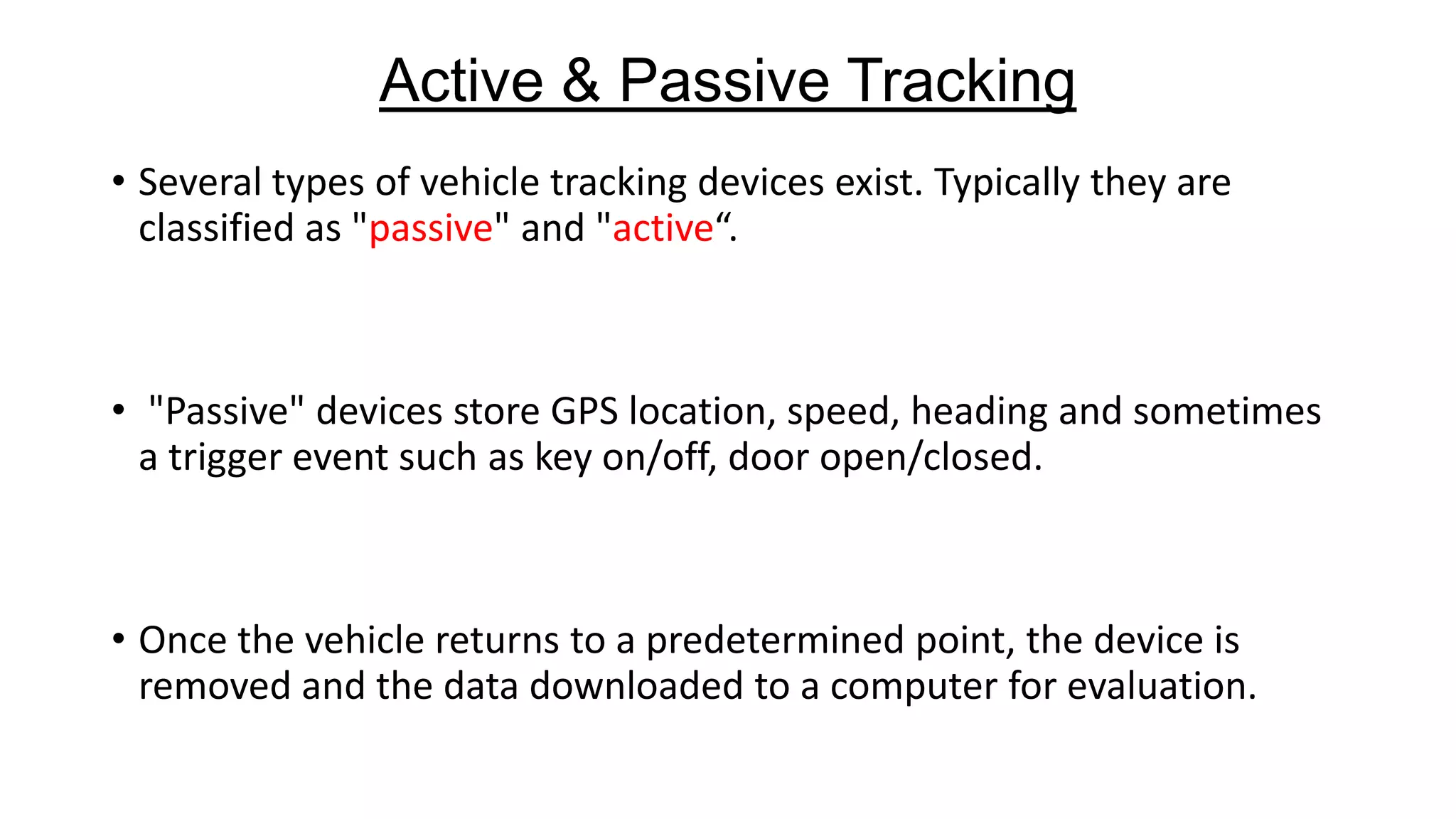 Active & Passive Tracking

• Several types of vehicle tracking devices exist. Typically they are classified as "passive" and "active“.

• "Passive" devices store GPS location, speed, heading and sometimes a trigger event such as key on/off, door open/closed.

• Once the vehicle returns to a predetermined point, the device is removed and the data downloaded to a computer for evaluation.